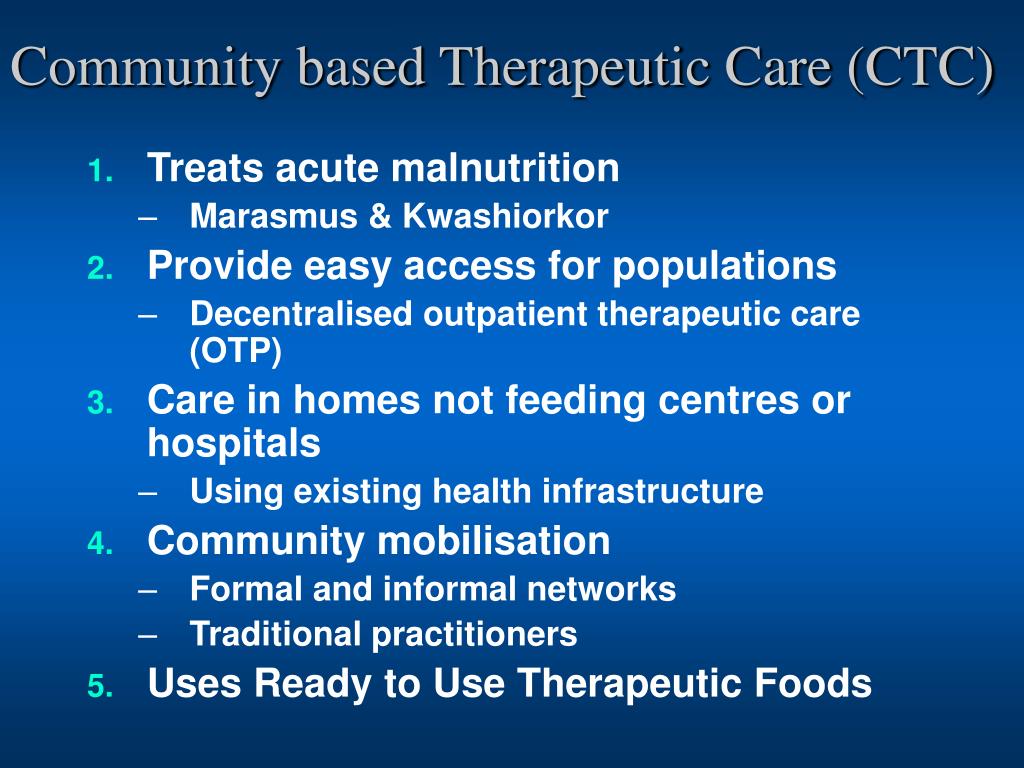 Community based Therapeutic Care (CTC)

1. Treats acute malnutrition
– Marasmus & Kwashiorkor
2. Provide easy access for populations
– Decentralised outpatient therapeutic care (OTP)
3. Care in homes not feeding centres or hospitals
– Using existing health infrastructure
4. Community mobilisation
– Formal and informal networks
– Traditional practitioners
5. Uses Ready to Use Therapeutic Foods